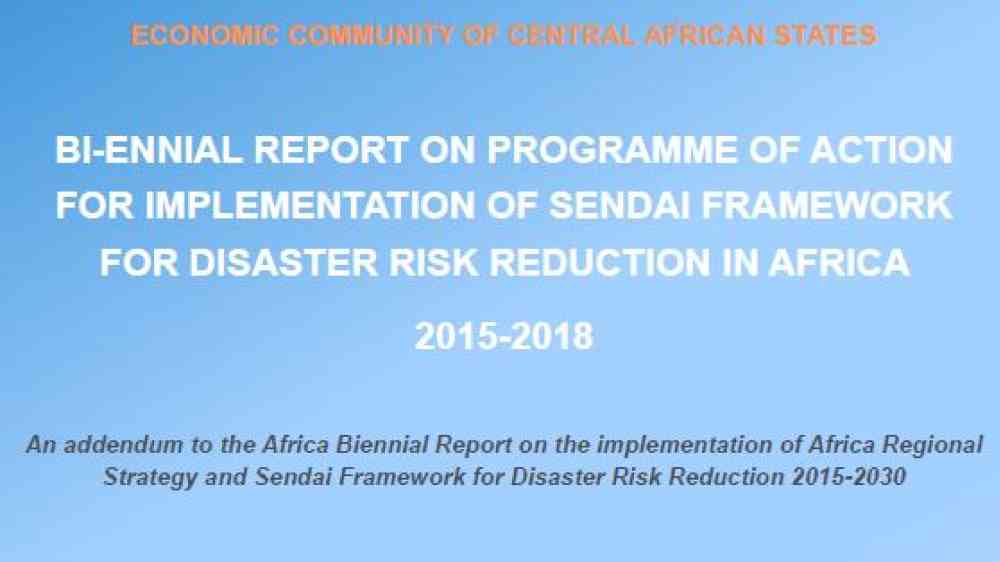 ECONOMIC COMMUNITY OF CENTRAL AFRICAN STATES

BI-ENNIAL REPORT ON PROGRAMME OF ACTION FOR IMPLEMENTATION OF SENDAI FRAMEWORK FOR DISASTER RISK REDUCTION IN AFRICA

2015-2018

An addendum to the Africa Biennial Report on the implementation of Africa Regional Strategy and Sendai Framework for Disaster Risk Reduction 2015-2030